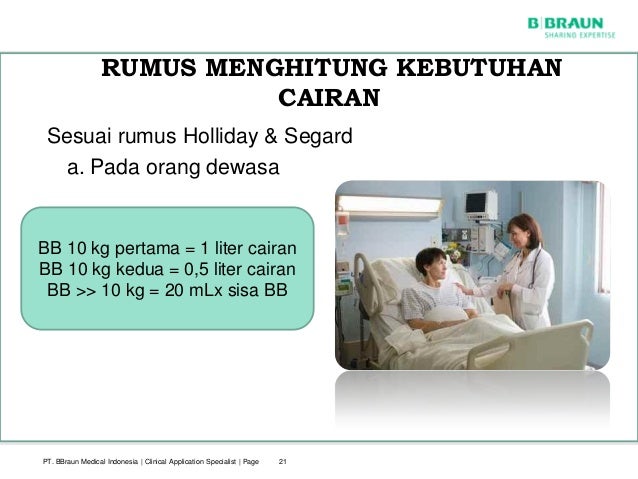 B|BRAUN
SHARING EXPERTISE

RUMUS MENGHITUNG KEBUTUHAN CAIRAN

Sesuai rumus Holliday & Segard

a. Pada orang dewasa

BB 10 kg pertama = 1 liter cairan
BB 10 kg kedua = 0,5 liter cairan
BB >> 10 kg = 20 mLx sisa BB

PT. BBraun Medical Indonesia | Clinical Application Specialist | Page 21